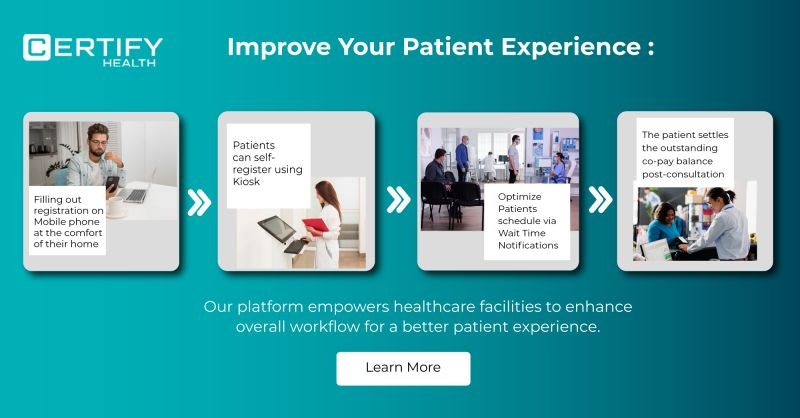 CERTIFY HEALTH

Improve Your Patient Experience :

Filling out registration on Mobile phone at the comfort of their home

Patients can self-register using Kiosk

Optimize Patients schedule via Wait Time Notifications

The patient settles the outstanding co-pay balance post-consultation

Our platform empowers healthcare facilities to enhance overall workflow for a better patient experience.

Learn More